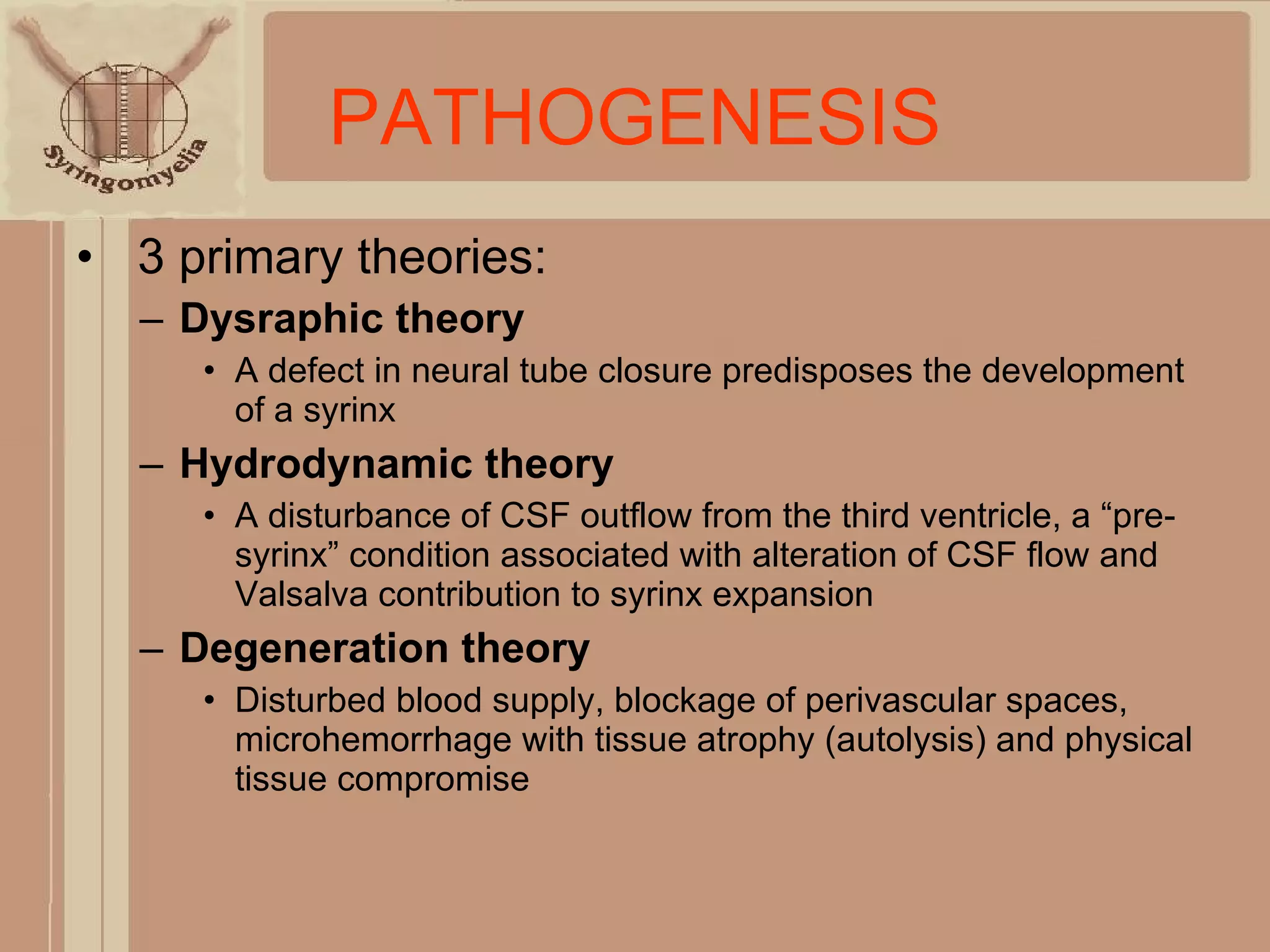 Syringomyelia

PATHOGENESIS

• 3 primary theories:
– Dysraphic theory
• A defect in neural tube closure predisposes the development of a syrinx
– Hydrodynamic theory
• A disturbance of CSF outflow from the third ventricle, a “pre-syrinx” condition associated with alteration of CSF flow and Valsalva contribution to syrinx expansion
– Degeneration theory
• Disturbed blood supply, blockage of perivascular spaces, microhemorrhage with tissue atrophy (autolysis) and physical tissue compromise